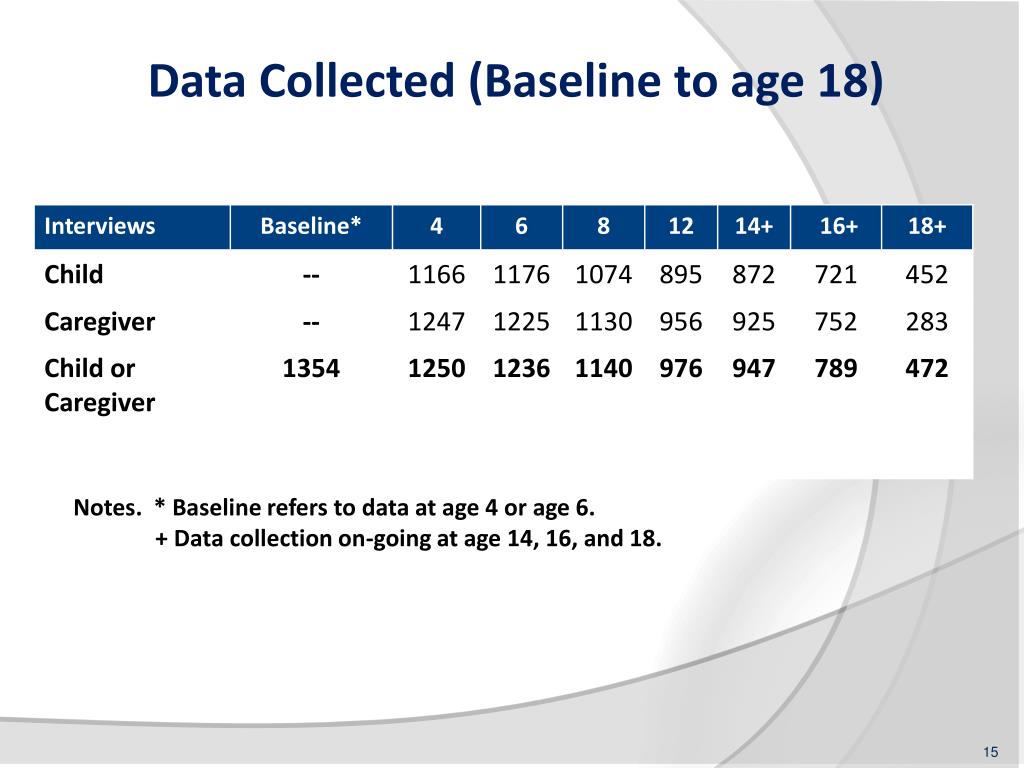 Data Collected (Baseline to age 18)

| Interviews | Baseline* | 4 | 6 | 8 | 12 | 14+ | 16+ | 18+ |
|---|---|---|---|---|---|---|---|---|
| Child | -- | 1166 | 1176 | 1074 | 895 | 872 | 721 | 452 |
| Caregiver | -- | 1247 | 1225 | 1130 | 956 | 925 | 752 | 283 |
| Child or Caregiver | 1354 | 1250 | 1236 | 1140 | 976 | 947 | 789 | 472 |

Notes. * Baseline refers to data at age 4 or age 6.
+ Data collection on-going at age 14, 16, and 18.

15